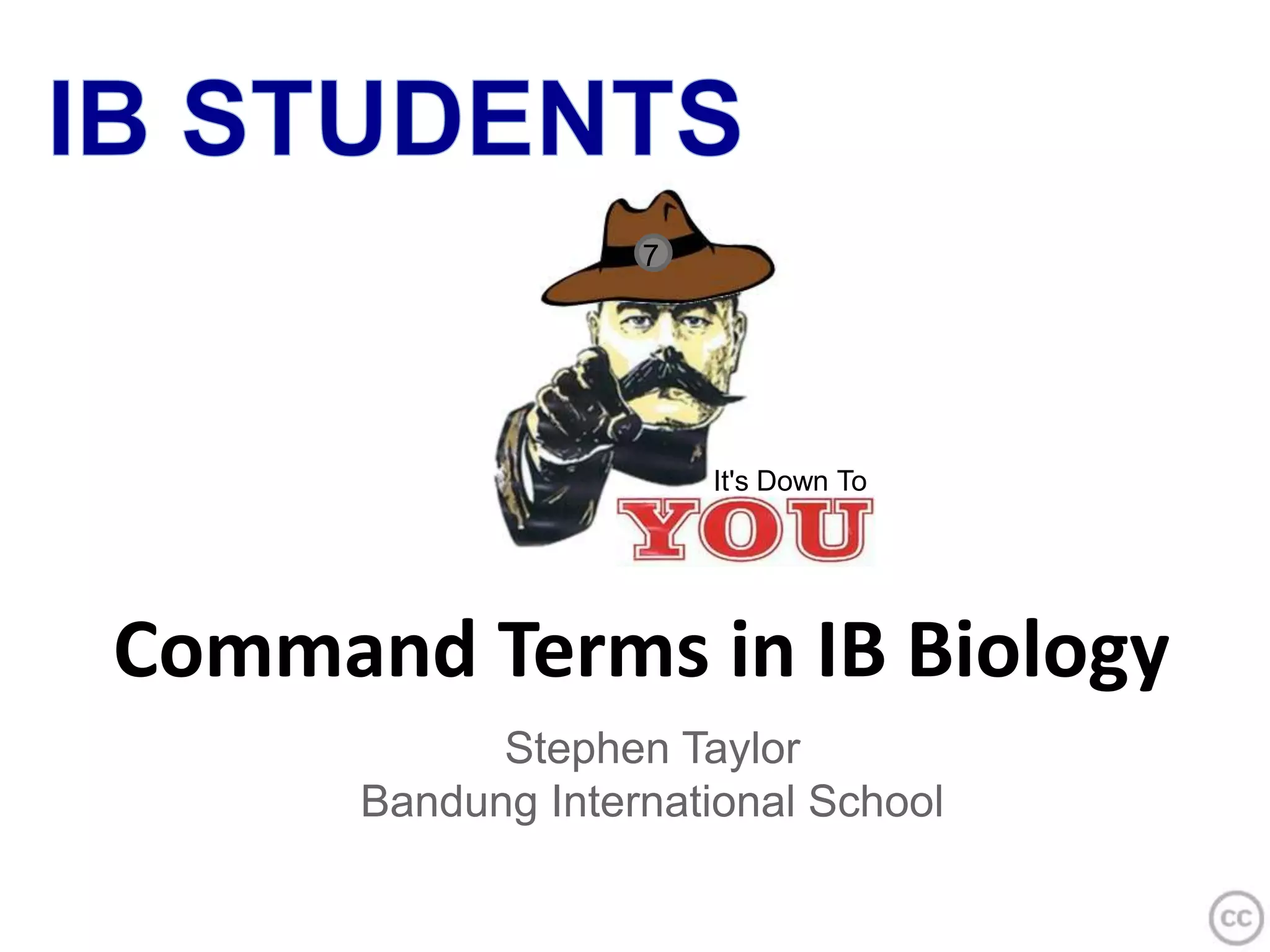 IB STUDENTS

7

It's Down To
YOU

Command Terms in IB Biology

Stephen Taylor
Bandung International School

cc